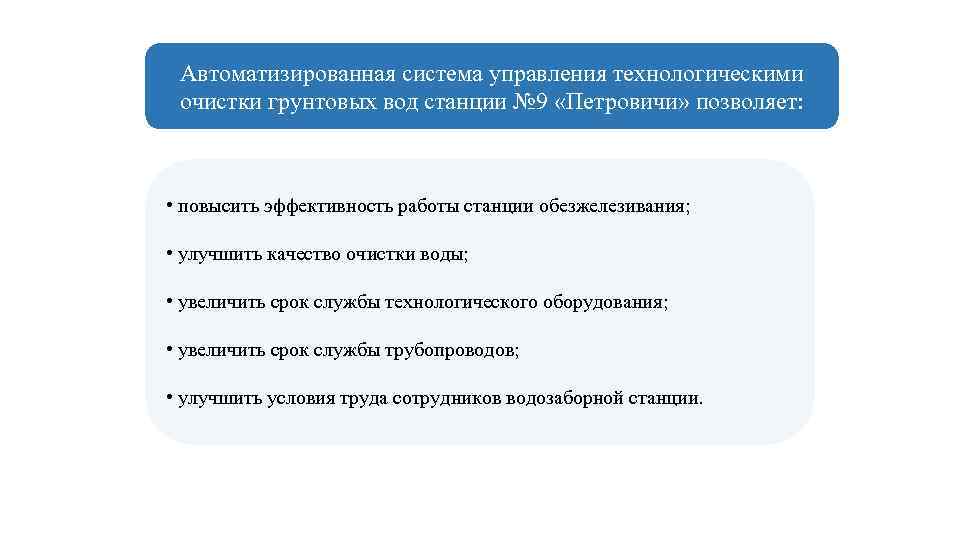 Автоматизированная система управления технологическими очистки грунтовых вод станции №9 «Петровичи» позволяет:

• повысить эффективность работы станции обезжелезивания;

• улучшить качество очистки воды;

• увеличить срок службы технологического оборудования;

• увеличить срок службы трубопроводов;

• улучшить условия труда сотрудников водозаборной станции.